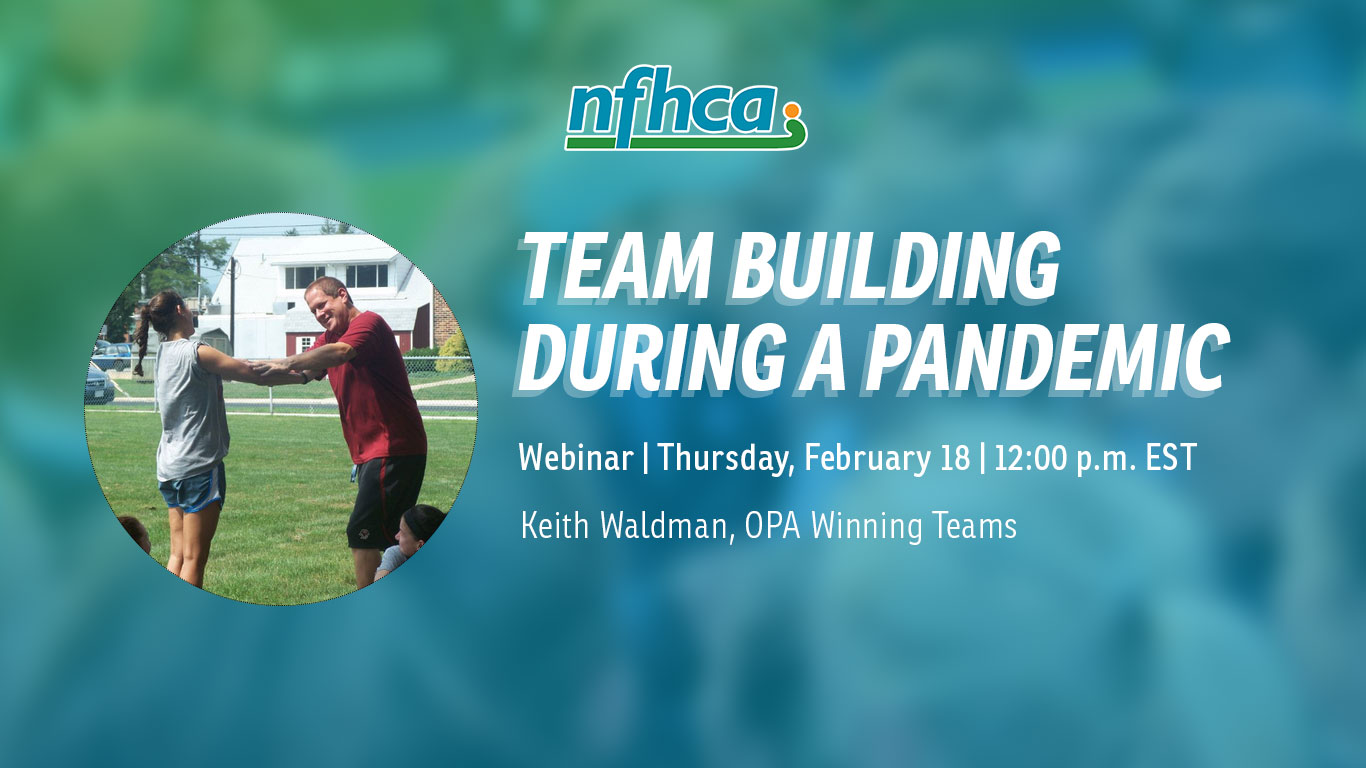 nfhca

TEAM BUILDING DURING A PANDEMIC

Webinar | Thursday, February 18 | 12:00 p.m. EST

Keith Waldman, OPA Winning Teams